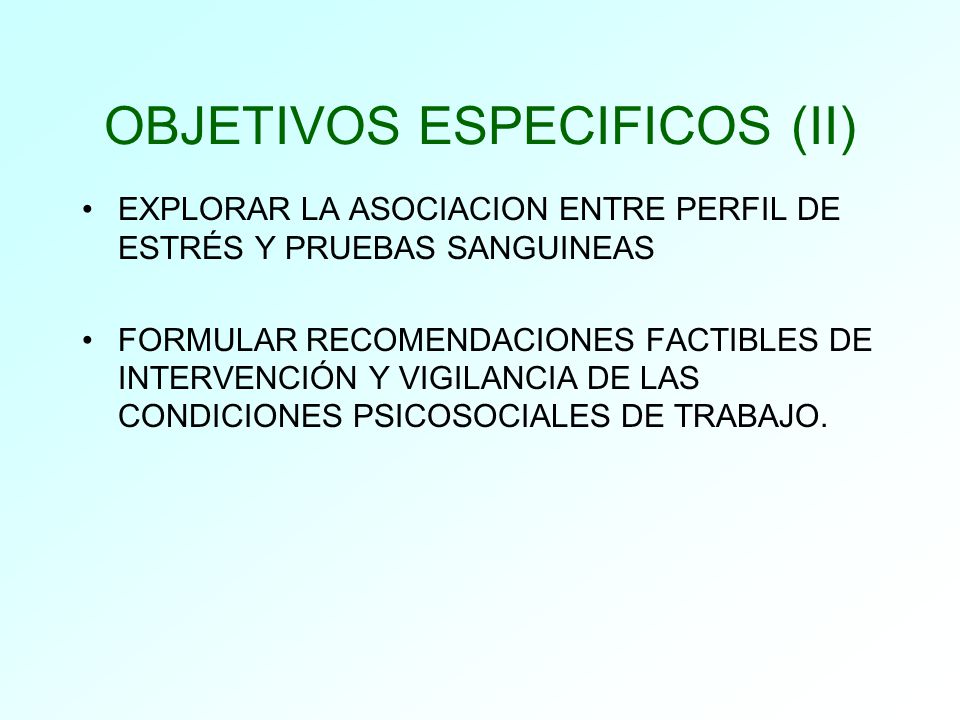 OBJETIVOS ESPECIFICOS (II)

• EXPLORAR LA ASOCIACION ENTRE PERFIL DE ESTRÉS Y PRUEBAS SANGUINEAS

• FORMULAR RECOMENDACIONES FACTIBLES DE INTERVENCIÓN Y VIGILANCIA DE LAS CONDICIONES PSICOSOCIALES DE TRABAJO.